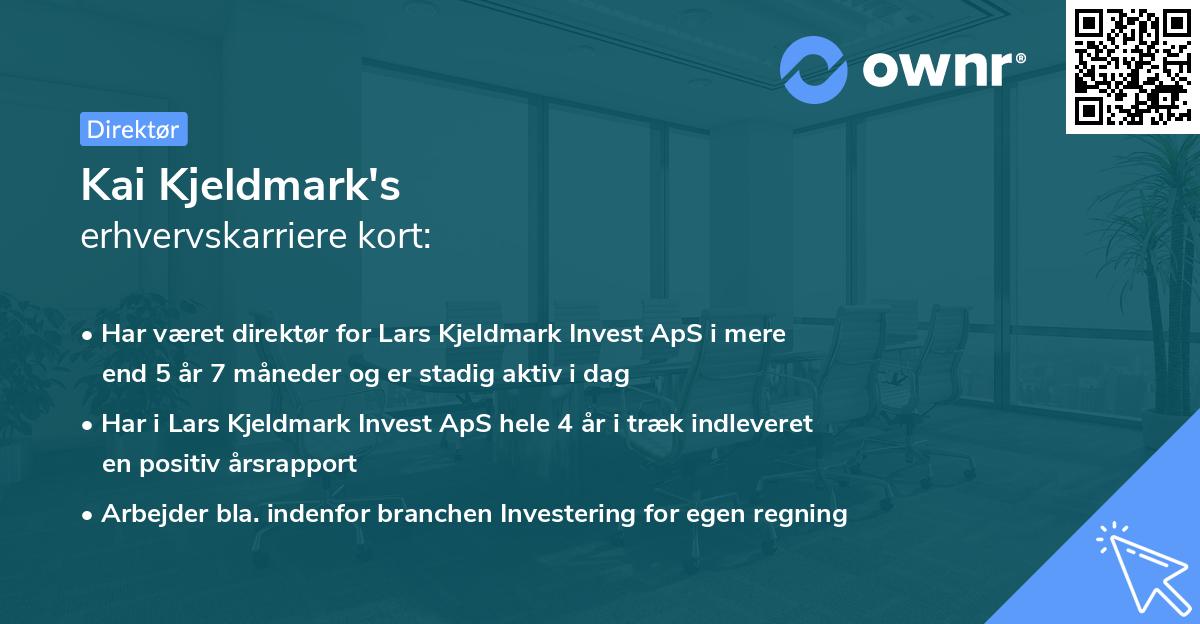 ownr®

Direktør

Kai Kjeldmark's
erhvervskarriere kort:

• Har været direktør for Lars Kjeldmark Invest ApS i mere end 5 år 7 måneder og er stadig aktiv i dag

• Har i Lars Kjeldmark Invest ApS hele 4 år i træk indleveret en positiv årsrapport

• Arbejder bla. indenfor branchen Investering for egen regning